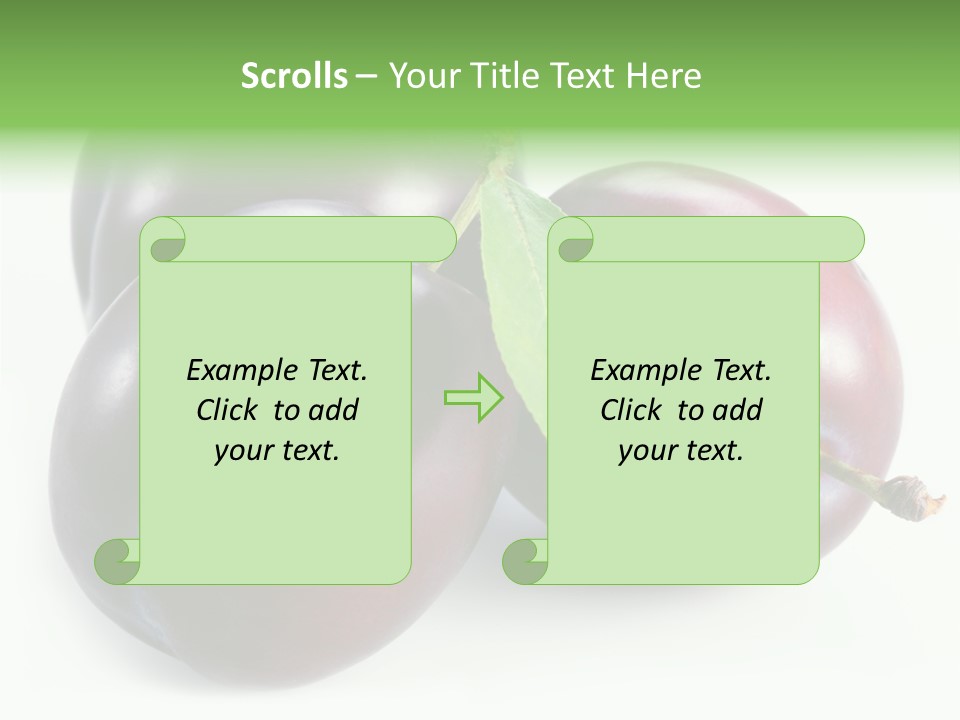 Scrolls – Your Title Text Here

Example Text. Click to add your text.

Example Text. Click to add your text.